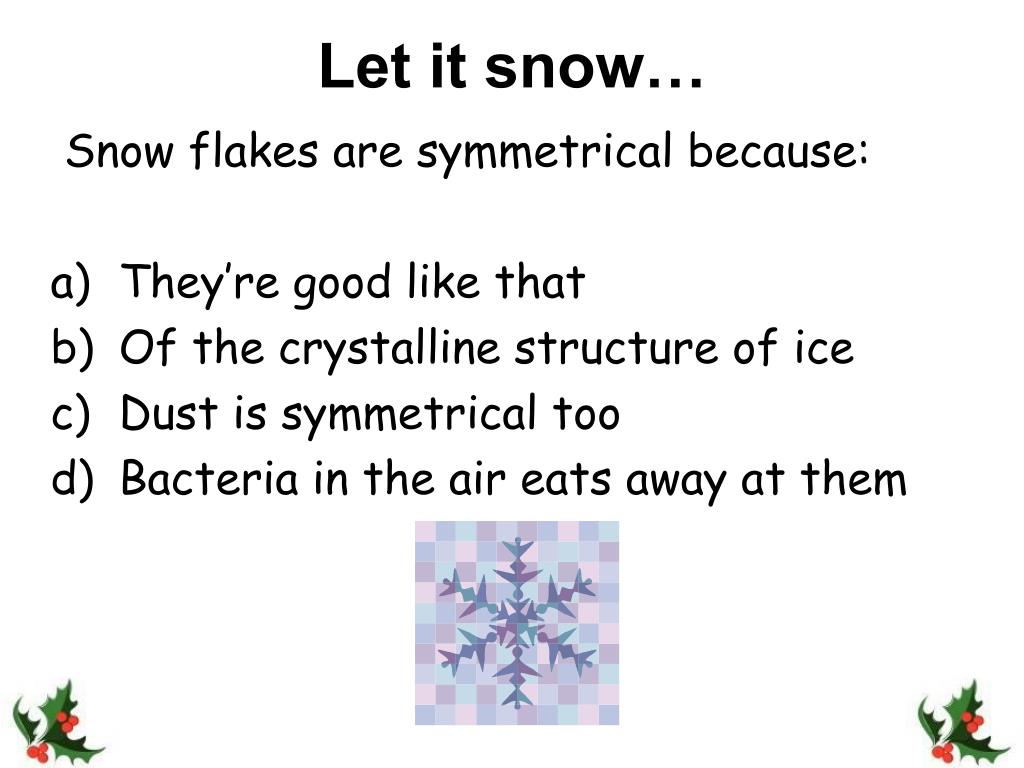 Let it snow…

Snow flakes are symmetrical because:

a) They’re good like that
b) Of the crystalline structure of ice
c) Dust is symmetrical too
d) Bacteria in the air eats away at them